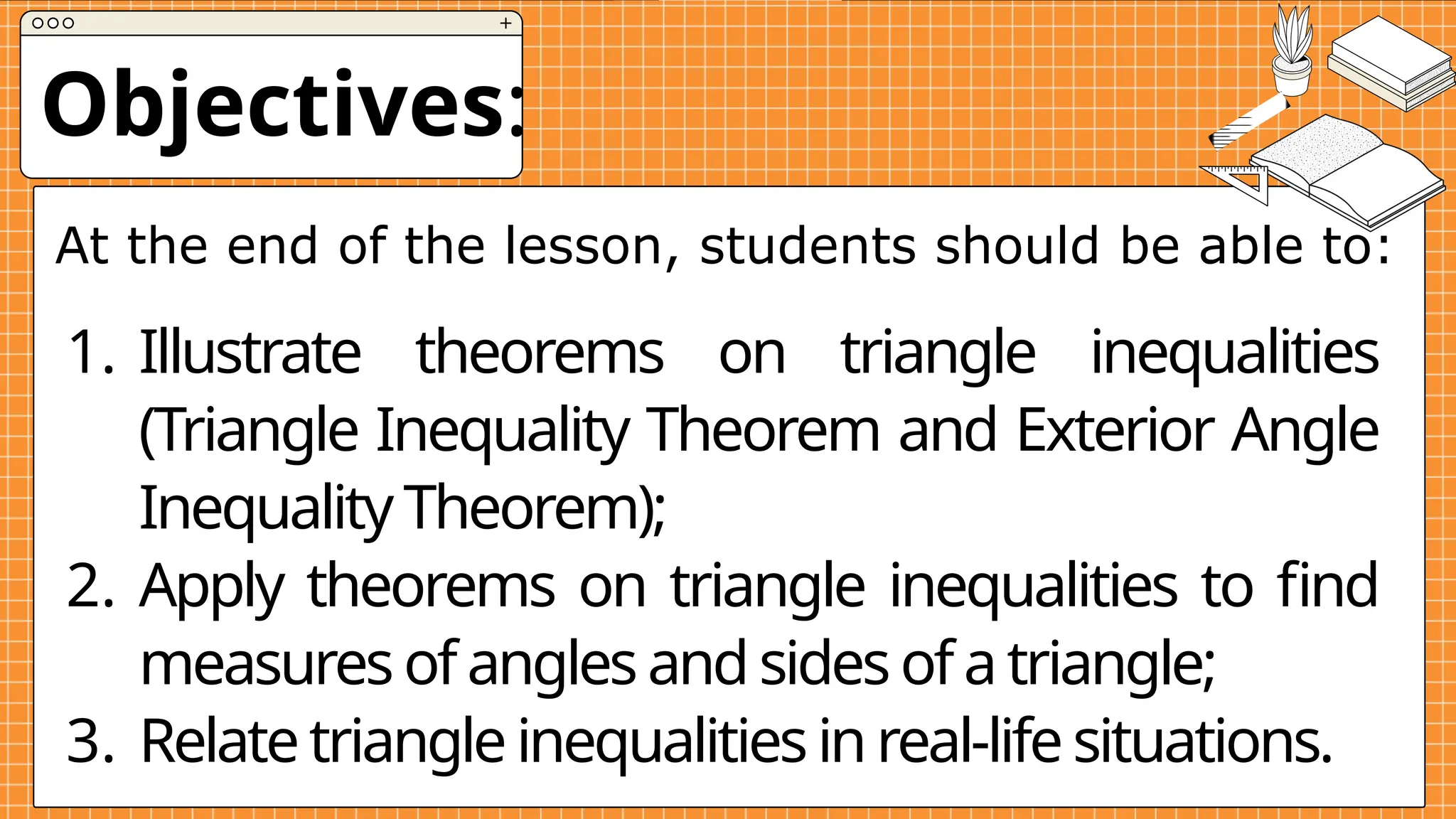 +

Objectives:

At the end of the lesson, students should be able to:

1. Illustrate theorems on triangle inequalities (Triangle Inequality Theorem and Exterior Angle Inequality Theorem);
2. Apply theorems on triangle inequalities to find measures of angles and sides of a triangle;
3. Relate triangle inequalities in real-life situations.